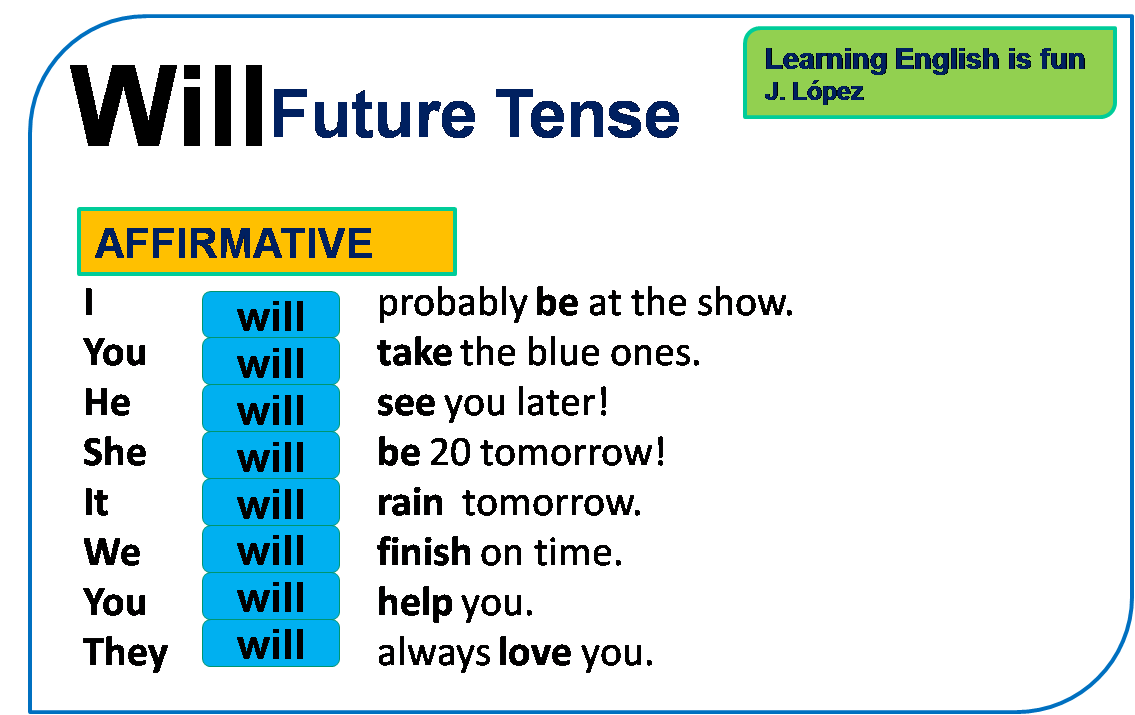 Will Future Tense

Learning English is fun
J. López

AFFIRMATIVE

I will probably be at the show.
You will take the blue ones.
He will see you later!
She will be 20 tomorrow!
It will rain tomorrow.
We will finish on time.
You will help you.
They will always love you.